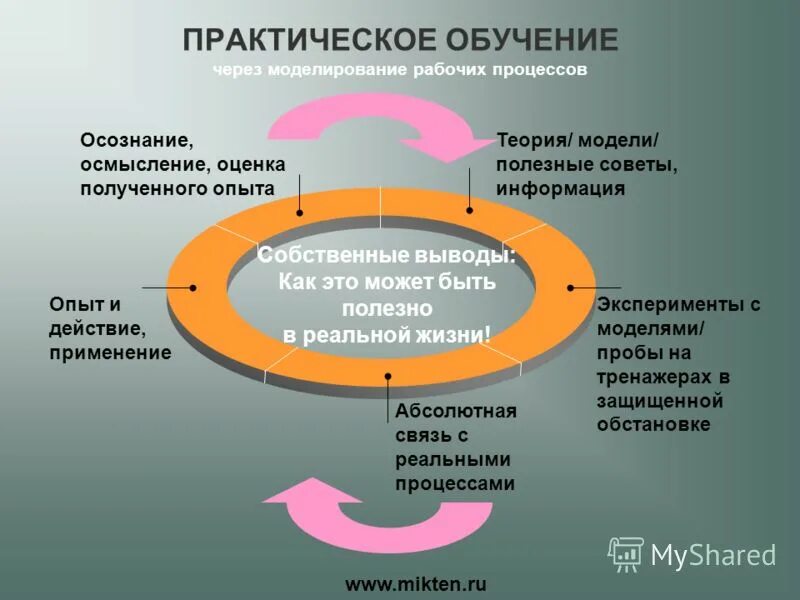 ПРАКТИЧЕСКОЕ ОБУЧЕНИЕ
через моделирование рабочих процессов

Осознание, осмысление, оценка полученного опыта

Теория/ модели/ полезные советы, информация

Собственные выводы: Как это может быть полезно в реальной жизни!

Опыт и действие, применение

Эксперименты с моделями/ пробы на тренажерах в защищенной обстановке

Абсолютная связь с реальными процессами

MyShared

www.mikten.ru